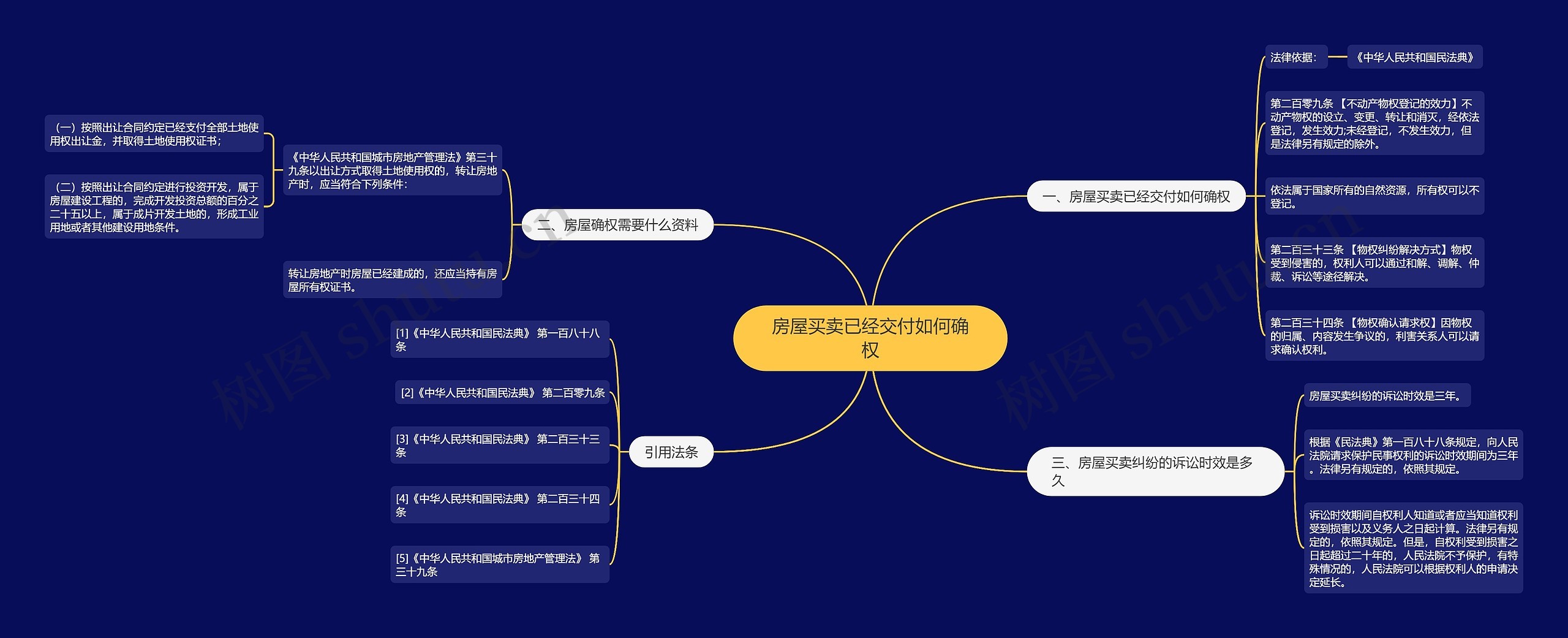 房屋买卖已经交付如何确权

一、房屋买卖已经交付如何确权

法律依据：

《中华人民共和国民法典》

第二百零九条 【不动产物权登记的效力】不动产物权的设立、变更、转让和消灭，经依法登记，发生效力;未经登记，不发生效力，但是法律另有规定的除外。

依法属于国家所有的自然资源，所有权可以不登记。

第二百三十三条 【物权纠纷解决方式】物权受到侵害的，权利人可以通过和解、调解、仲裁、诉讼等途径解决。

第二百三十四条 【物权确认请求权】因物权的归属、内容发生争议的，利害关系人可以请求确认权利。

二、房屋确权需要什么资料

《中华人民共和国城市房地产管理法》第三十九条以出让方式取得土地使用权的，转让房地产时，应当符合下列条件：

（一）按照出让合同约定已经支付全部土地使用权出让金，并取得土地使用权证书；

（二）按照出让合同约定进行投资开发，属于房屋建设工程的，完成开发投资总额的百分之二十五以上，属于成片开发土地的，形成工业用地或者其他建设用地条件。

转让房地产时房屋已经建成的，还应当持有房屋所有权证书。

三、房屋买卖纠纷的诉讼时效是多久

房屋买卖纠纷的诉讼时效是三年。

根据《民法典》第一百八十八条规定，向人民法院请求保护民事权利的诉讼时效期间为三年。法律另有规定的，依照其规定。

诉讼时效期间自权利人知道或者应当知道权利受到损害以及义务人之日起计算。法律另有规定的，依照其规定。但是，自权利受到损害之日起超过二十年的，人民法院不予保护，有特殊情况的，人民法院可以根据权利人的申请决定延长。

引用法条

[1]《中华人民共和国民法典》 第一百八十八条

[2]《中华人民共和国民法典》 第二百零九条

[3]《中华人民共和国民法典》 第二百三十三条

[4]《中华人民共和国民法典》 第二百三十四条

[5]《中华人民共和国城市房地产管理法》 第三十九条

树图 shutu.cn

树图 shutu.cn